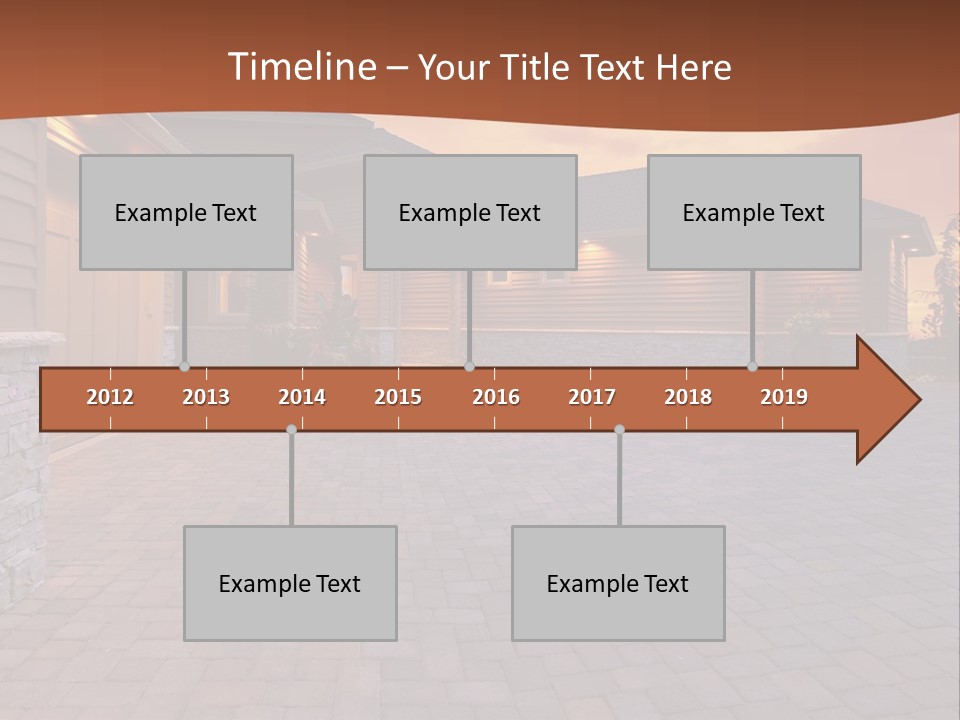 Timeline – Your Title Text Here

Example Text

Example Text

Example Text

2012 2013 2014 2015 2016 2017 2018 2019

Example Text

Example Text